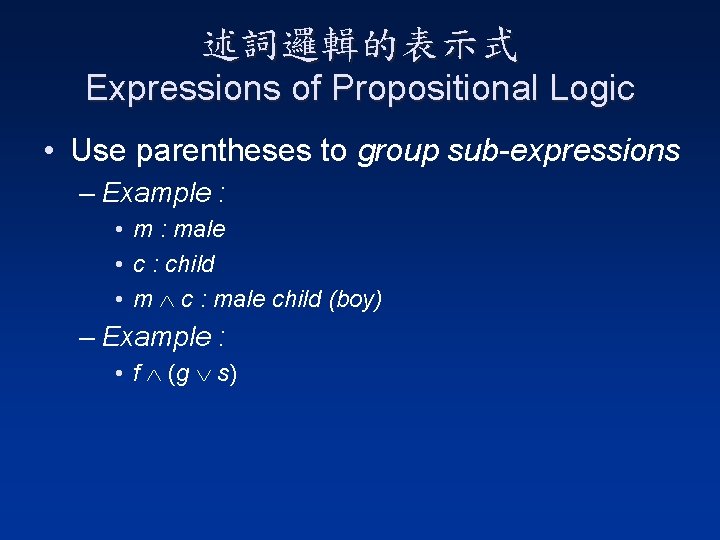 述詞邏輯的表示式
Expressions of Propositional Logic

• Use parentheses to group sub-expressions
– Example :
• m : male
• c : child
• $m \wedge c$ : male child (boy)
– Example :
• $f \wedge (g \vee s)$